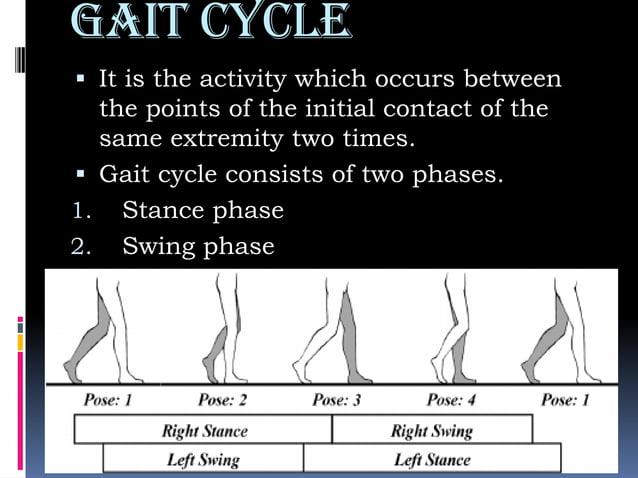 GAIT CYCLE

▪ It is the activity which occurs between the points of the initial contact of the same extremity two times.

▪ Gait cycle consists of two phases.

1. Stance phase
2. Swing phase

Pose: 1 Pose: 2 Pose: 3 Pose: 4 Pose: 1

Right Stance Right Swing

Left Swing Left Stance